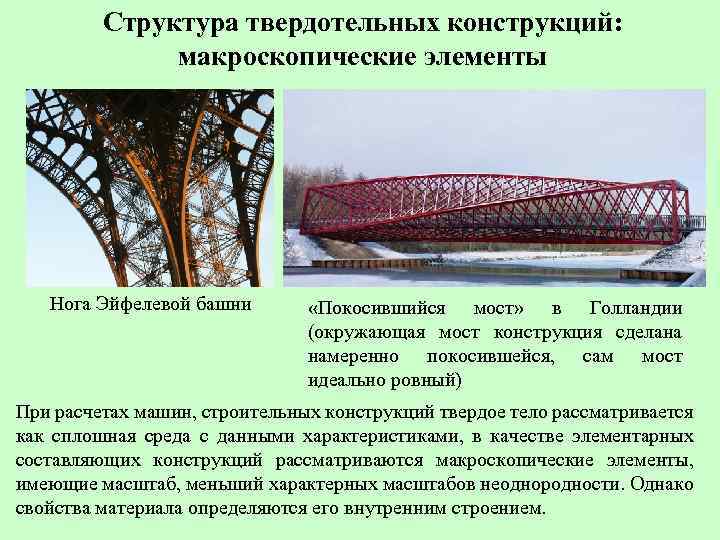 Структура твердотельных конструкций: макроскопические элементы

Нога Эйфелевой башни

«Покосившийся мост» в Голландии (окружающая мост конструкция сделана намеренно покосившейся, сам мост идеально ровный)

При расчетах машин, строительных конструкций твердое тело рассматривается как сплошная среда с данными характеристиками, в качестве элементарных составляющих конструкций рассматриваются макроскопические элементы, имеющие масштаб, меньший характерных масштабов неоднородности. Однако свойства материала определяются его внутренним строением.